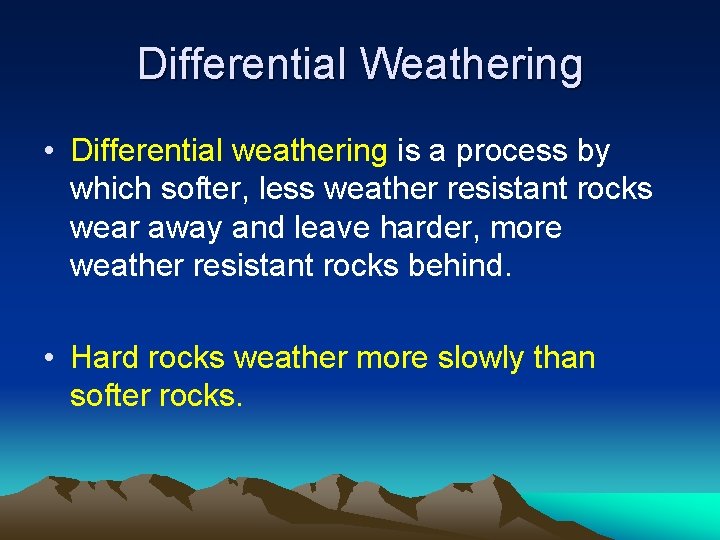 Differential Weathering

• Differential weathering is a process by which softer, less weather resistant rocks wear away and leave harder, more weather resistant rocks behind.

• Hard rocks weather more slowly than softer rocks.